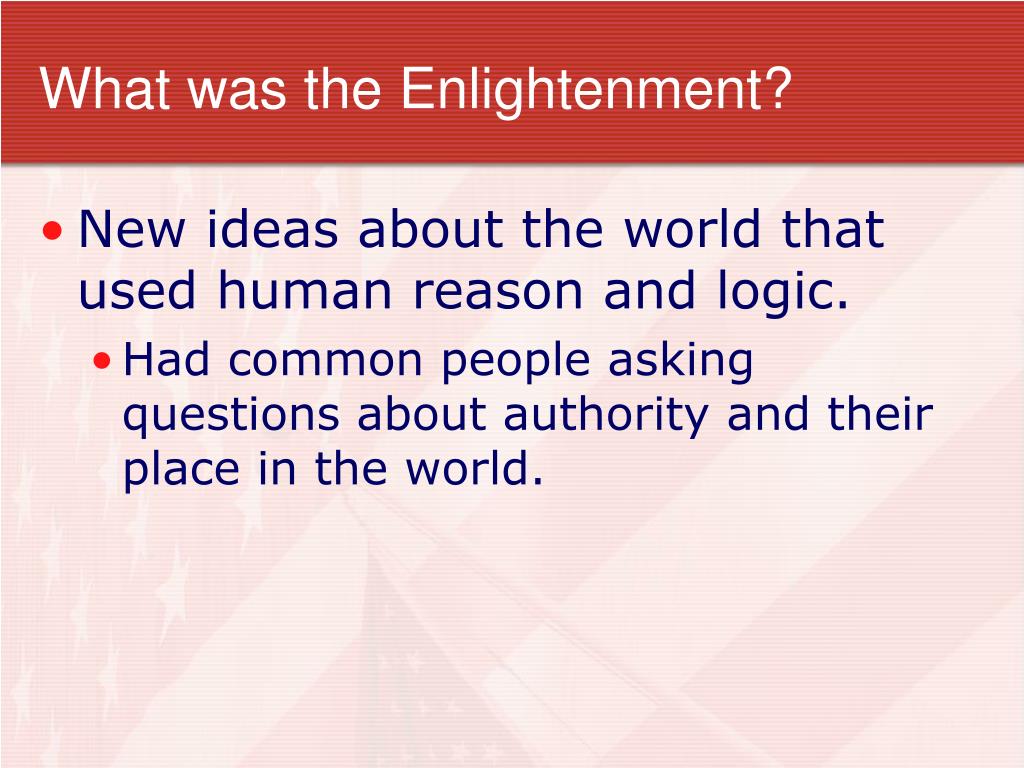 What was the Enlightenment?

• New ideas about the world that used human reason and logic.
  • Had common people asking questions about authority and their place in the world.